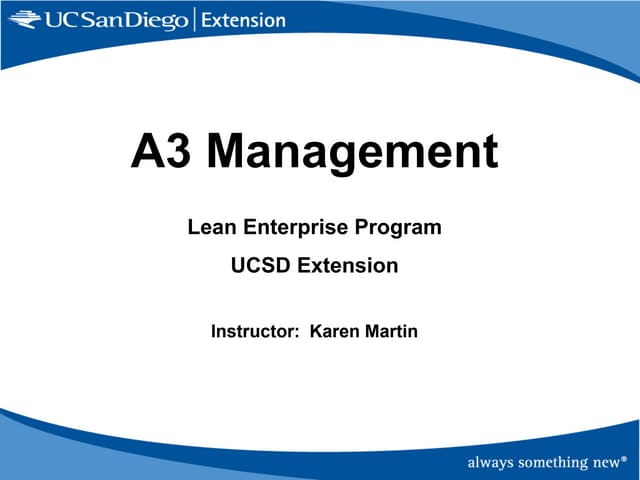 UC San Diego | Extension

A3 Management

Lean Enterprise Program

UCSD Extension

Instructor: Karen Martin

always something new®